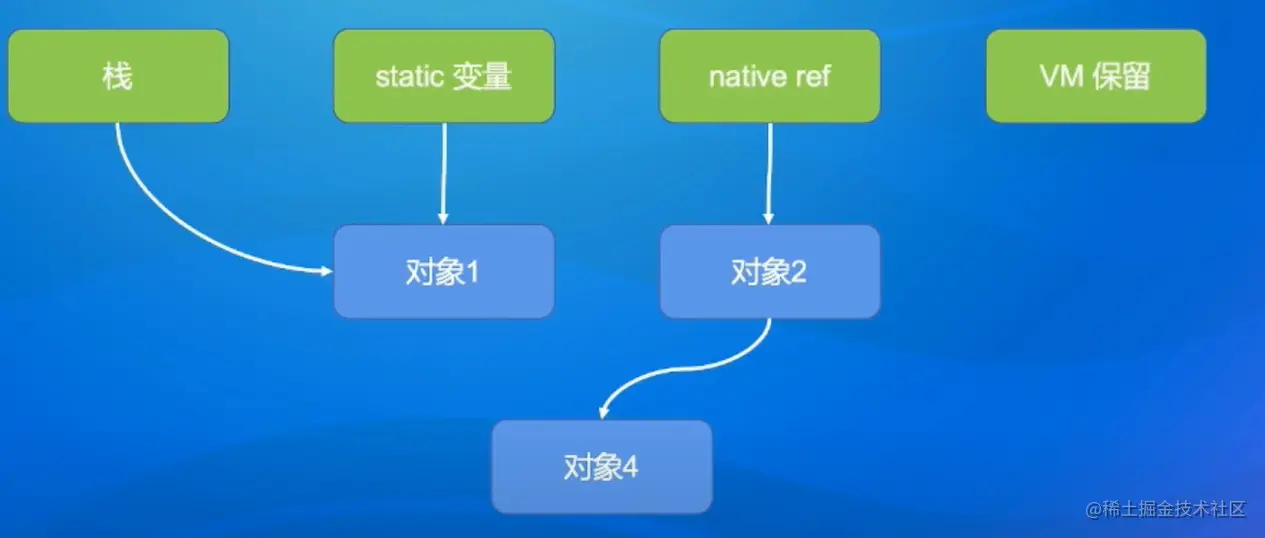 栈

static 变量

native ref

VM 保留

对象1

对象2

对象4

@稀土掘金技术社区